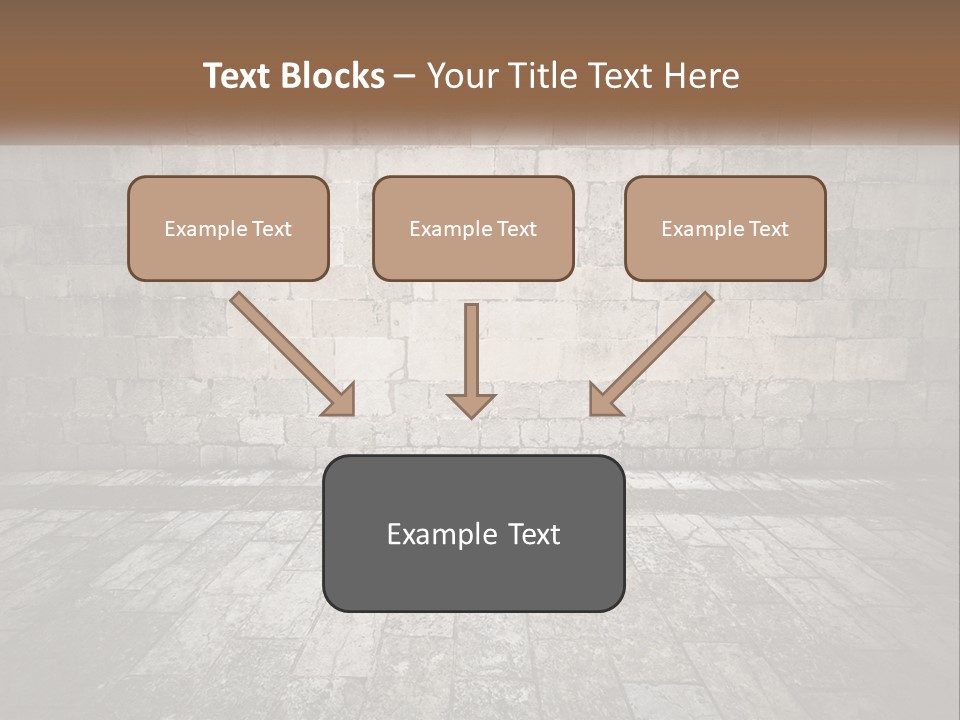 Text Blocks – Your Title Text Here

Example Text

Example Text

Example Text

Example Text